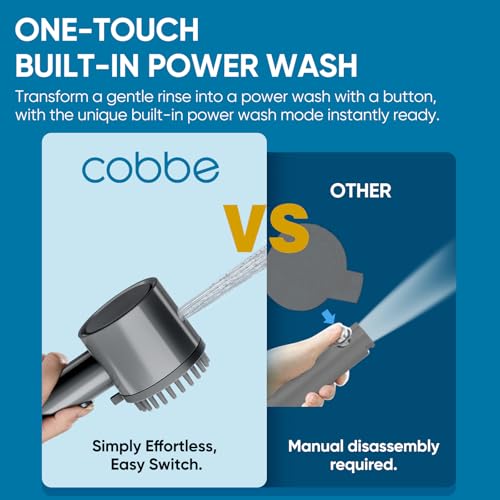 ONE-TOUCH
BUILT-IN POWER WASH

Transform a gentle rinse into a power wash with a button, with the unique built-in power wash mode instantly ready.

cobbe

VS

OTHER

Simply Effortless, Easy Switch.

Manual disassembly required.